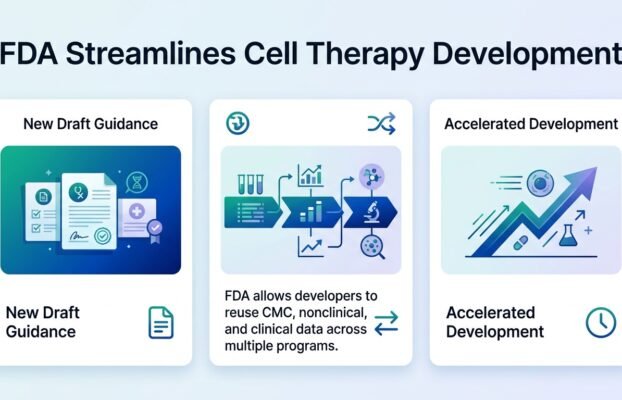 FDA Streamlines Cell Therapy Development

New Draft Guidance

New Draft Guidance

FDA allows developers to reuse CMC, nonclinical, and clinical data across multiple programs.

Accelerated Development

Accelerated Development